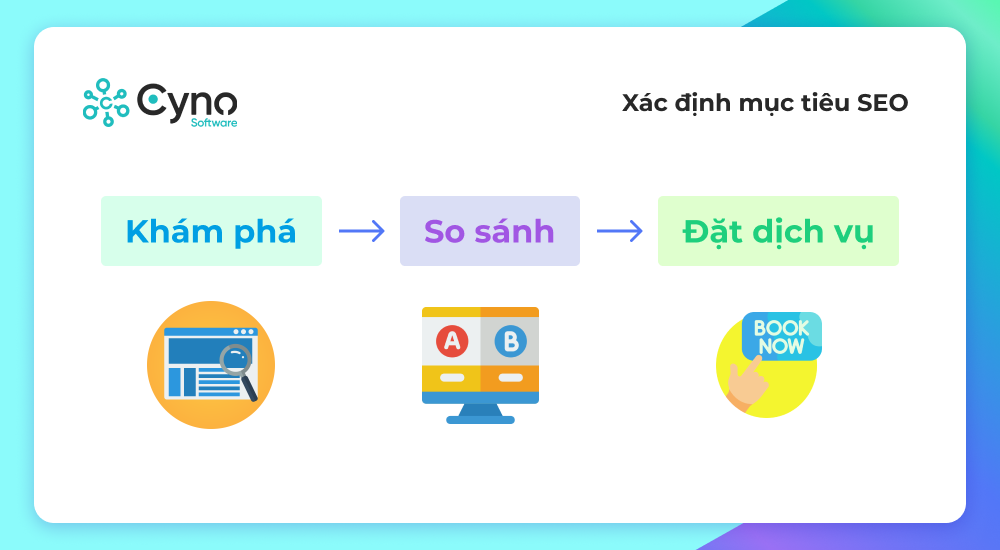 Cyno
Software

Xác định mục tiêu SEO

Khám phá → So sánh → Đặt dịch vụ

A B

BOOK NOW